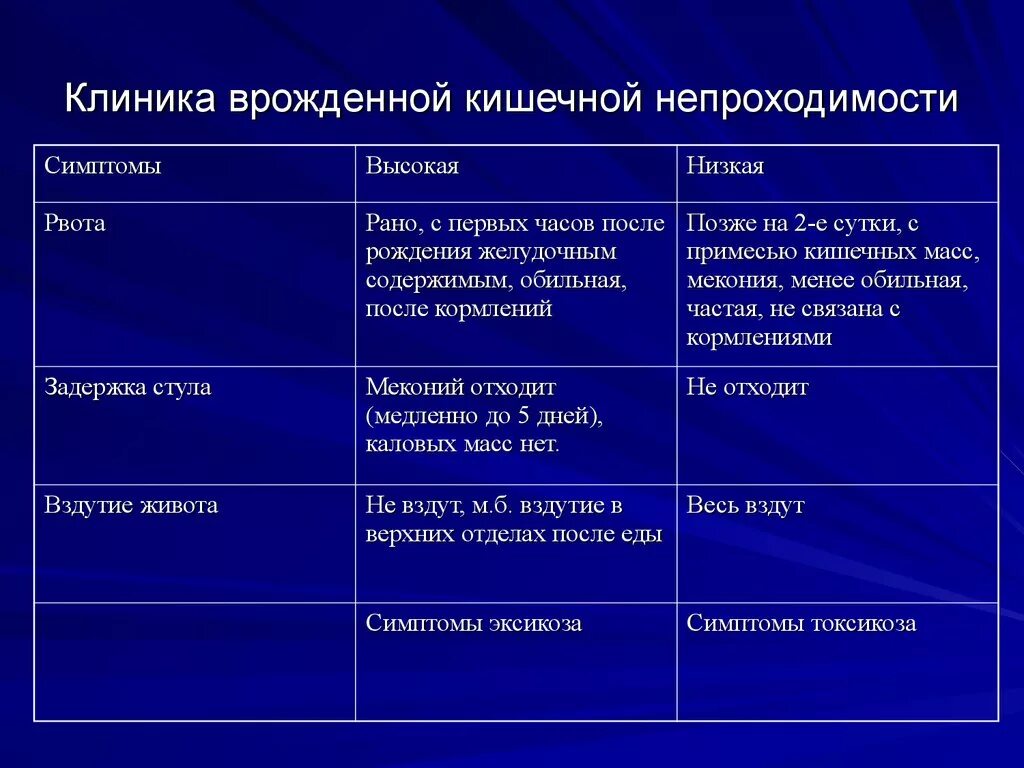 Клиника врожденной кишечной непроходимости

| Симптомы | Высокая | Низкая |
|---|---|---|
| Рвота | Рано, с первых часов после рождения желудочным содержимым, обильная, после кормлений | Позже на 2-е сутки, с примесью кишечных масс, мекония, менее обильная, частая, не связана с кормлениями |
| Задержка стула | Меконий отходит (медленно до 5 дней), каловых масс нет. | Не отходит |
| Вздутие живота | Не вздут, м.б. вздутие в верхних отделах после еды | Весь вздут |
| | Симптомы эксикоза | Симптомы токсикоза |